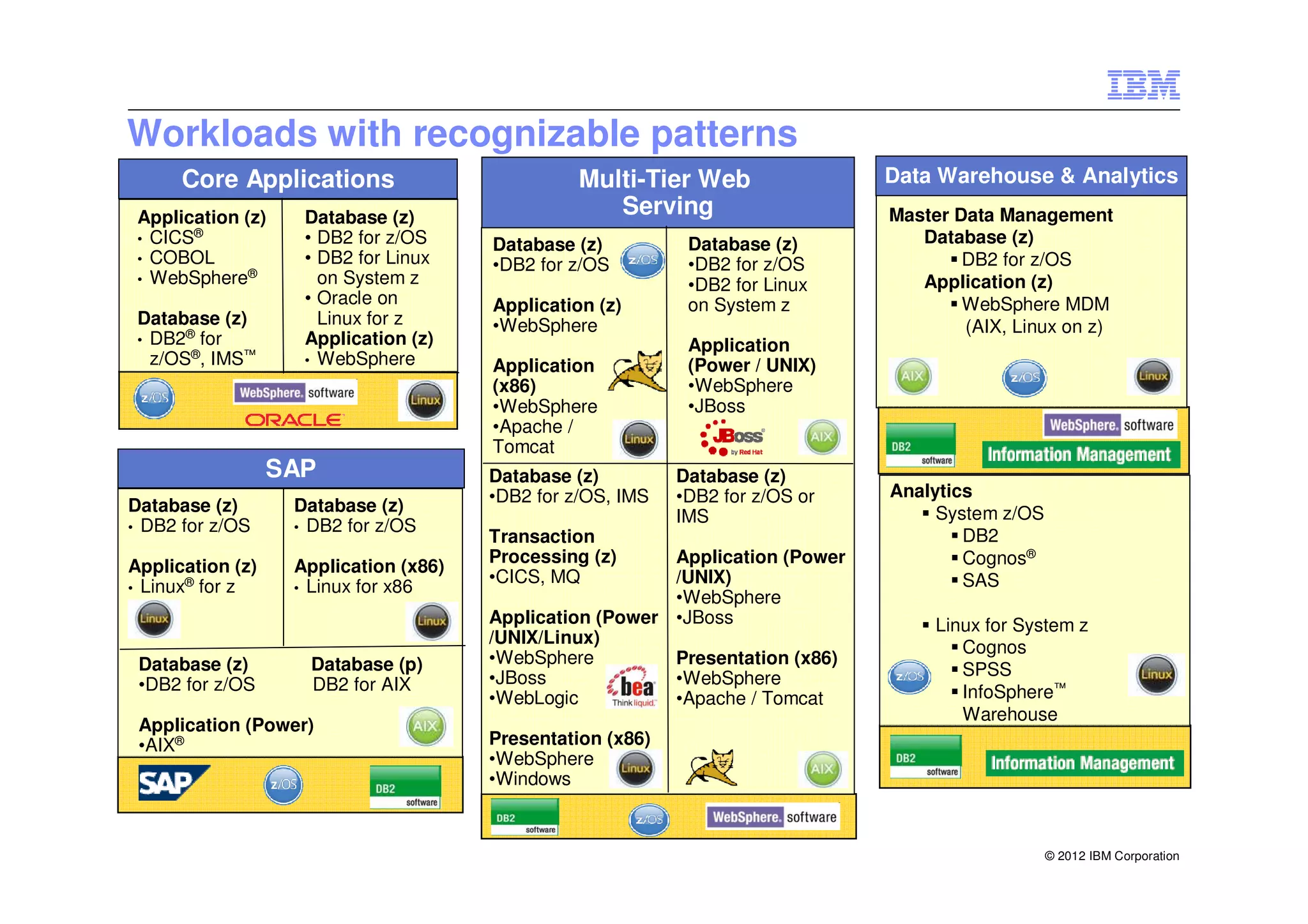 IBM

Workloads with recognizable patterns

Core Applications

Application (z)
• CICS®
• COBOL
• WebSphere®

Database (z)
• DB2® for z/OS®, IMS™

Database (z)
• DB2 for z/OS
• DB2 for Linux on System z
• Oracle on Linux for z
Application (z)
• WebSphere

z/OS WebSphere. software ORACLE Linux

SAP

Database (z)
• DB2 for z/OS

Application (z)
• Linux® for z

Linux

Database (z)
• DB2 for z/OS

Application (x86)
• Linux for x86

Linux

Database (z)
•DB2 for z/OS

Application (Power)
•AIX®

Database (p)
DB2 for AIX

AIX

SAP z/OS DB2 software

Multi-Tier Web Serving

Database (z)
•DB2 for z/OS

z/OS

Application (z)
•WebSphere

Application (x86)
•WebSphere
•Apache / Tomcat

Linux

Database (z)
•DB2 for z/OS
•DB2 for Linux on System z

Application (Power / UNIX)
•WebSphere
•JBoss

JBoss by Red Hat AIX

Database (z)
•DB2 for z/OS, IMS

Transaction Processing (z)
•CICS, MQ

Application (Power /UNIX/Linux)
•WebSphere
•JBoss
•WebLogic

bea Think liquid.

Presentation (x86)
•WebSphere
•Windows

Linux

Database (z)
•DB2 for z/OS or IMS

Application (Power /UNIX)
•WebSphere
•JBoss

Presentation (x86)
•WebSphere
•Apache / Tomcat

AIX

DB2 software z/OS WebSphere. software

Data Warehouse & Analytics

Master Data Management
Database (z)
▪ DB2 for z/OS
Application (z)
▪ WebSphere MDM (AIX, Linux on z)

AIX z/OS Linux

DB2 software WebSphere. software Information Management

Analytics
▪ System z/OS
▪ DB2
▪ Cognos®
▪ SAS

▪ Linux for System z
▪ Cognos
▪ SPSS
▪ InfoSphere™ Warehouse

z/OS Linux

DB2 software Information Management

© 2012 IBM Corporation